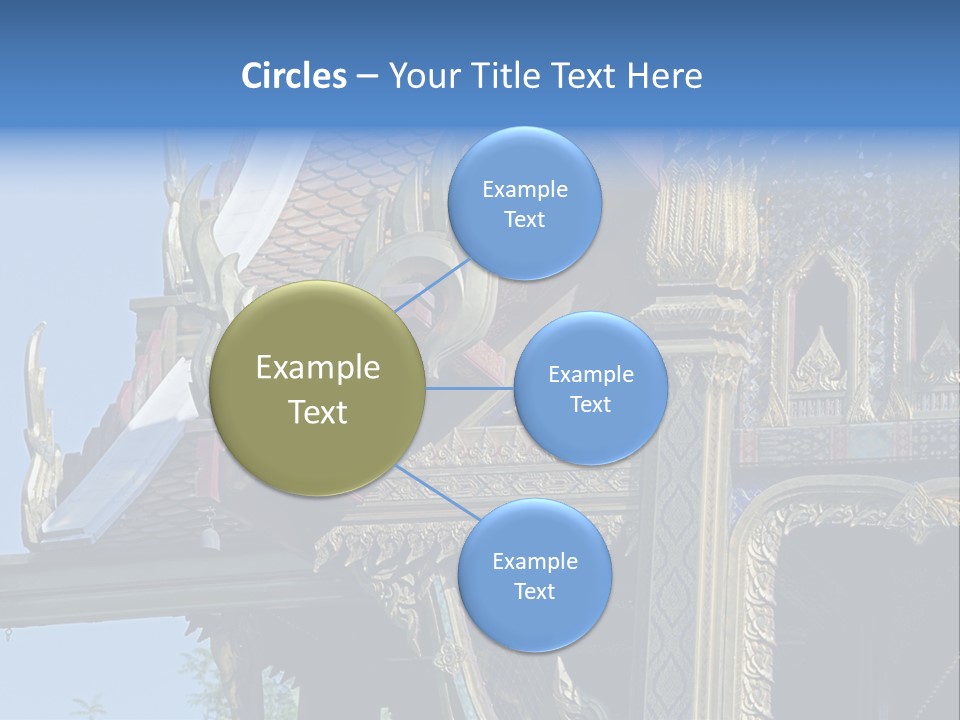 Circles – Your Title Text Here

Example Text

Example Text

Example Text

Example Text